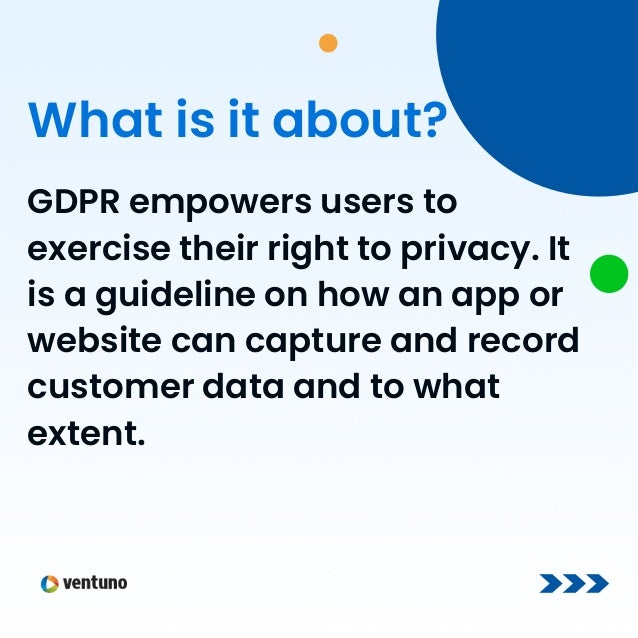 What is it about?

GDPR empowers users to exercise their right to privacy. It is a guideline on how an app or website can capture and record customer data and to what extent.

ventuno